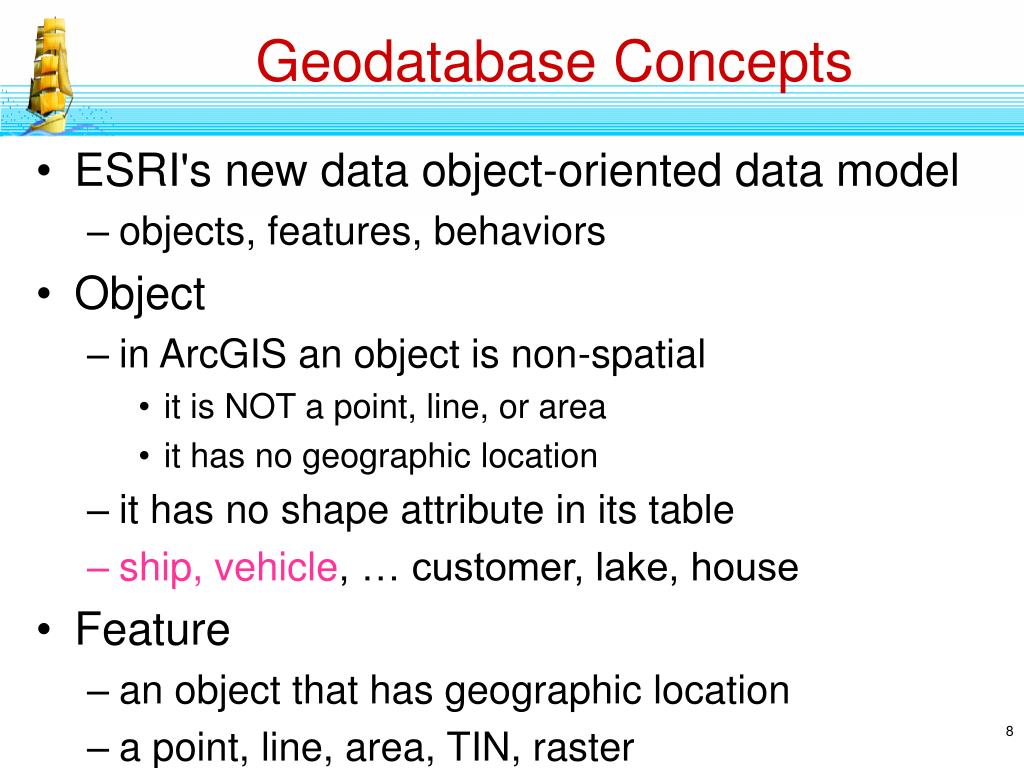 Geodatabase Concepts

• ESRI's new data object-oriented data model
– objects, features, behaviors
• Object
– in ArcGIS an object is non-spatial
• it is NOT a point, line, or area
• it has no geographic location
– it has no shape attribute in its table
– ship, vehicle, … customer, lake, house
• Feature
– an object that has geographic location
– a point, line, area, TIN, raster

8